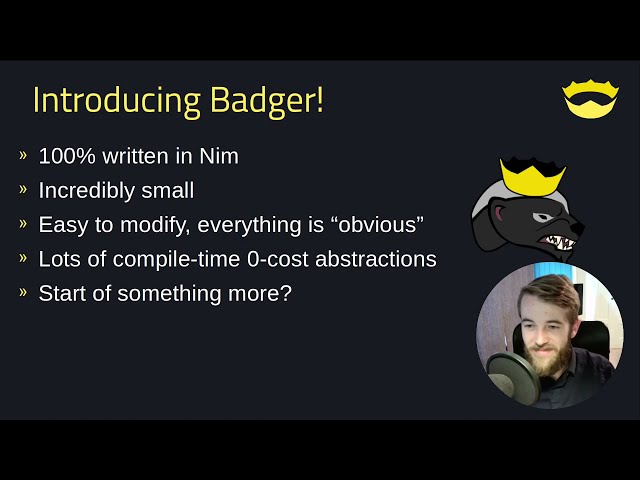 Introducing Badger!

» 100% written in Nim
» Incredibly small
» Easy to modify, everything is “obvious”
» Lots of compile-time 0-cost abstractions
» Start of something more?